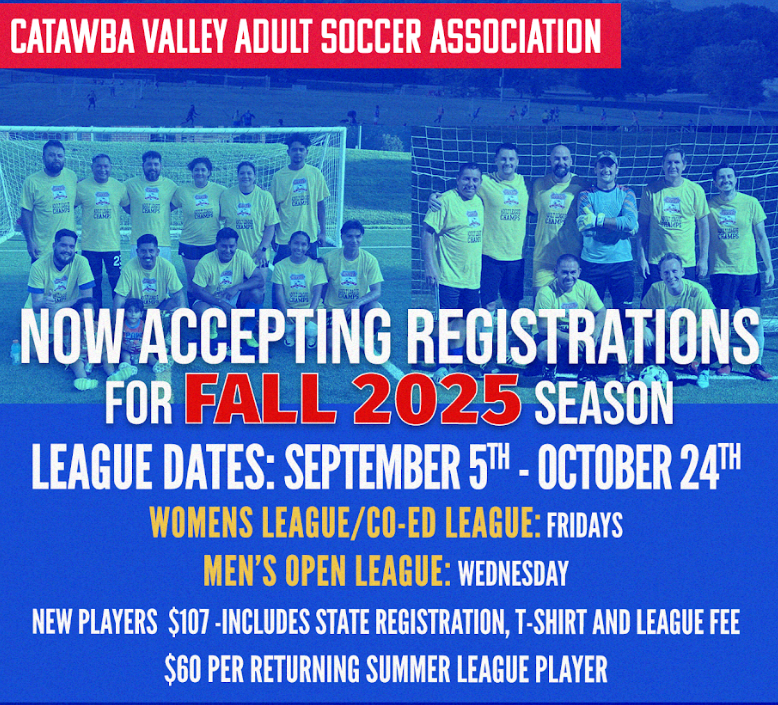 CATAWBA VALLEY ADULT SOCCER ASSOCIATION

NOW ACCEPTING REGISTRATIONS FOR FALL 2025 SEASON

LEAGUE DATES: SEPTEMBER 5TH - OCTOBER 24TH

WOMENS LEAGUE/CO-ED LEAGUE: FRIDAYS

MEN'S OPEN LEAGUE: WEDNESDAY

NEW PLAYERS $107 -INCLUDES STATE REGISTRATION, T-SHIRT AND LEAGUE FEE

$60 PER RETURNING SUMMER LEAGUE PLAYER